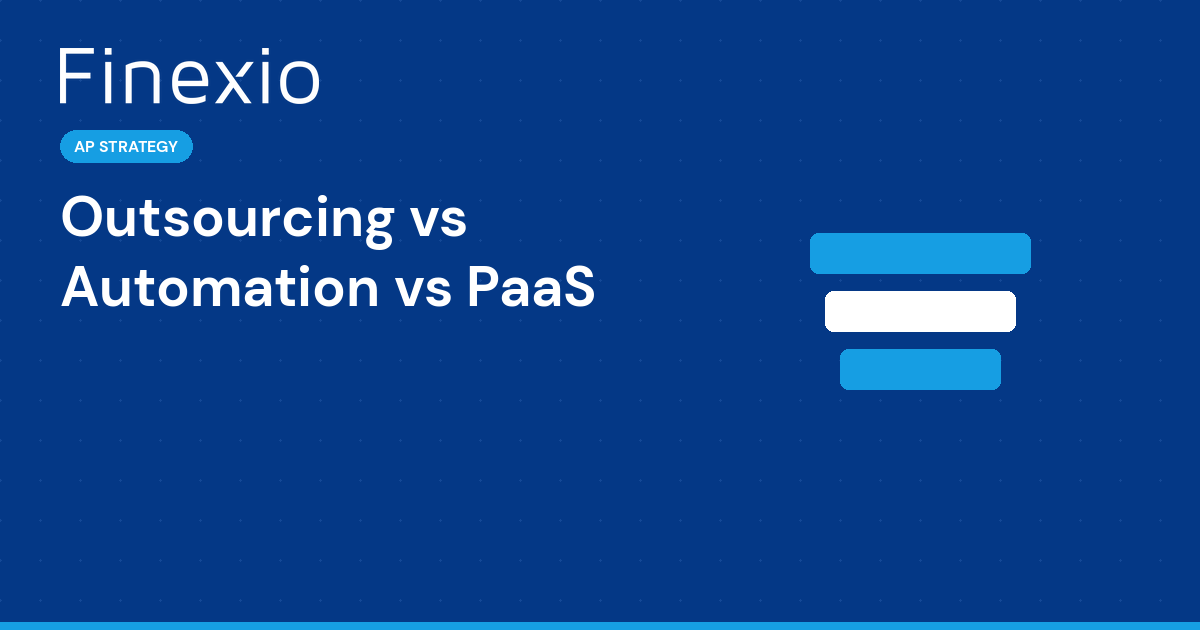 Finexio

AP STRATEGY

Outsourcing vs Automation vs PaaS